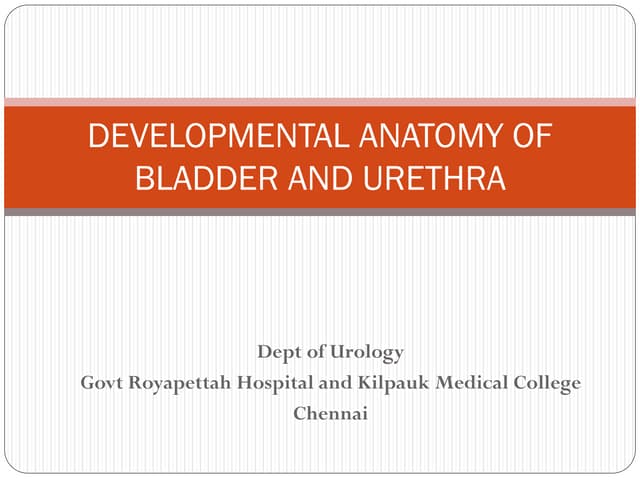 DEVELOPMENTAL ANATOMY OF BLADDER AND URETHRA

Dept of Urology
Govt Royapettah Hospital and Kilpauk Medical College
Chennai